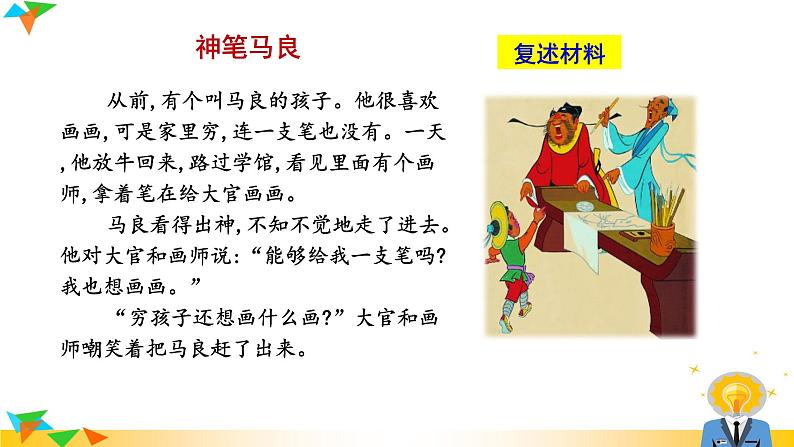 神笔马良

复述材料

从前,有个叫马良的孩子。他很喜欢画画,可是家里穷,连一支笔也没有。一天,他放牛回来,路过学馆,看见里面有个画师,拿着笔在给大官画画。

马良看得出神,不知不觉地走了进去。他对大官和画师说:“能够给我一支笔吗?我也想画画。”

“穷孩子还想画什么画?”大官和画师嘲笑着把马良赶了出来。